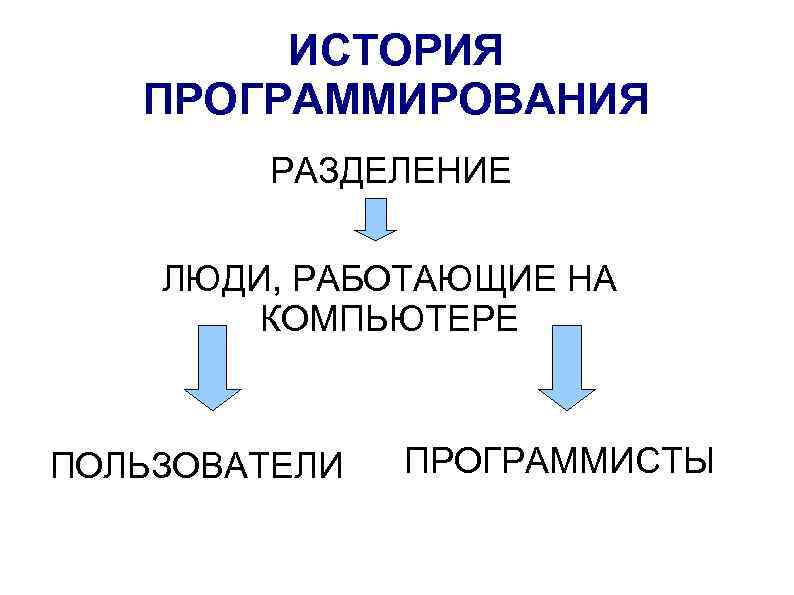 ИСТОРИЯ ПРОГРАММИРОВАНИЯ

РАЗДЕЛЕНИЕ

ЛЮДИ, РАБОТАЮЩИЕ НА КОМПЬЮТЕРЕ

ПОЛЬЗОВАТЕЛИ

ПРОГРАММИСТЫ